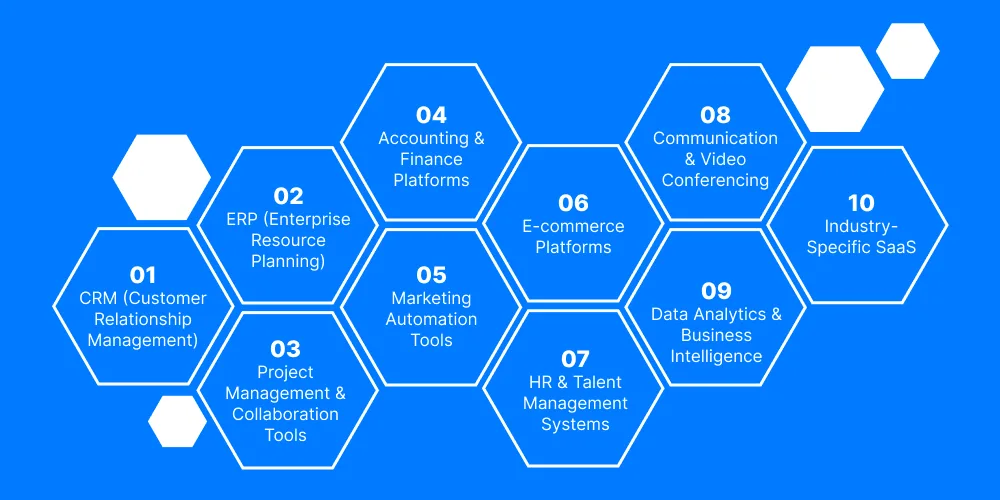 01
CRM (Customer Relationship Management)

02
ERP (Enterprise Resource Planning)

03
Project Management & Collaboration Tools

04
Accounting & Finance Platforms

05
Marketing Automation Tools

06
E-commerce Platforms

07
HR & Talent Management Systems

08
Communication & Video Conferencing

09
Data Analytics & Business Intelligence

10
Industry-Specific SaaS